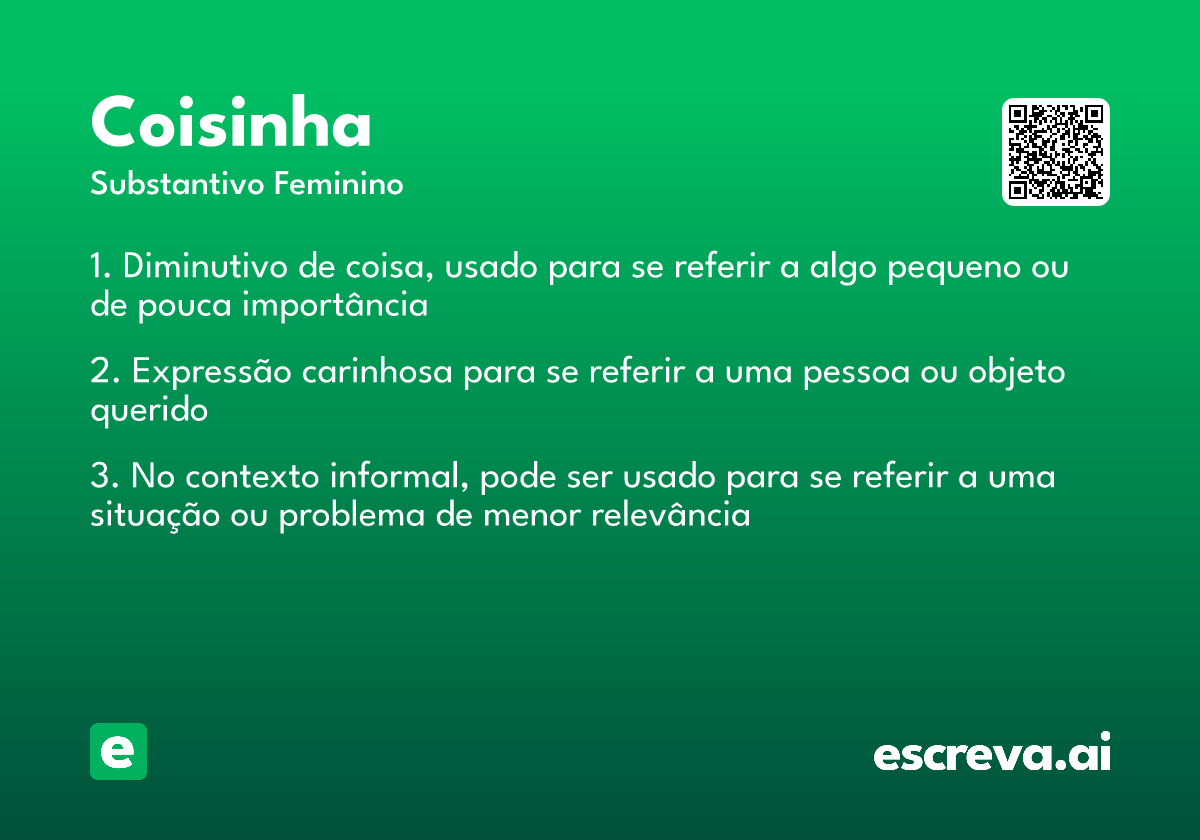 Coisinha
Substantivo Feminino

1. Diminutivo de coisa, usado para se referir a algo pequeno ou de pouca importância

2. Expressão carinhosa para se referir a uma pessoa ou objeto querido

3. No contexto informal, pode ser usado para se referir a uma situação ou problema de menor relevância

e

escreva.ai